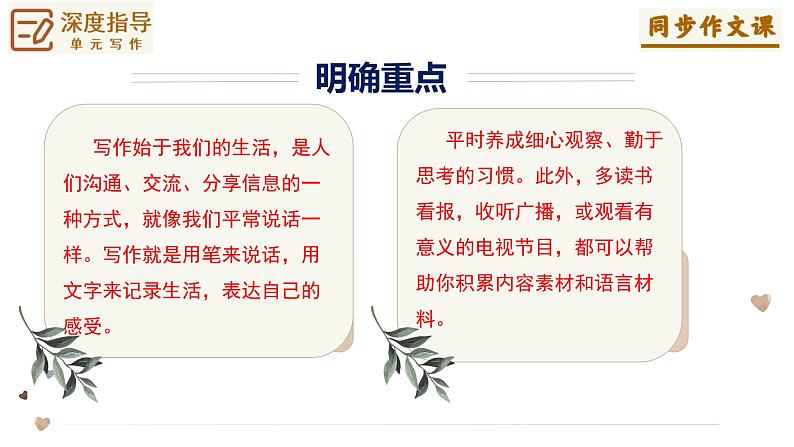 深度指导
单元写作

同步作文课

明确重点

写作始于我们的生活，是人们沟通、交流、分享信息的一种方式，就像我们平常说话一样。写作就是用笔来说话，用文字来记录生活，表达自己的感受。

平时养成细心观察、勤于思考的习惯。此外，多读书看报，收听广播，或观看有意义的电视节目，都可以帮助你积累内容素材和语言材料。